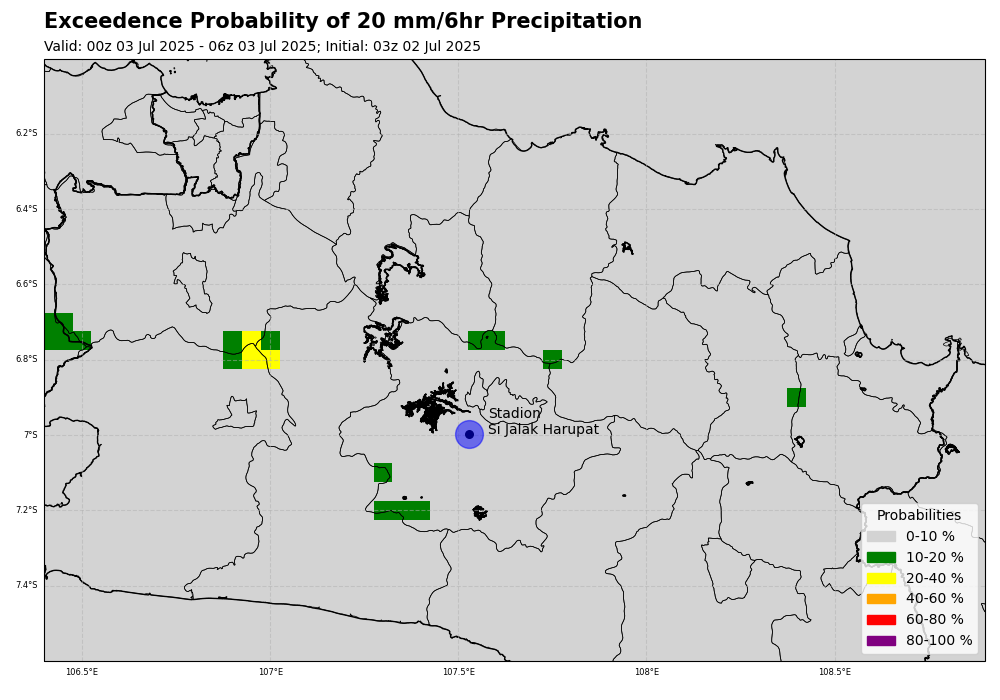 Exceedence Probability of 20 mm/6hr Precipitation
Valid: 00z 03 Jul 2025 - 06z 03 Jul 2025; Initial: 03z 02 Jul 2025

6.2°S
6.4°S
6.6°S
6.8°S
7°S
7.2°S
7.4°S

Stadion
Si Jalak Harupat

Probabilities
0-10 %
10-20 %
20-40 %
40-60 %
60-80 %
80-100 %

106.5°E
107°E
107.5°E
108°E
108.5°E